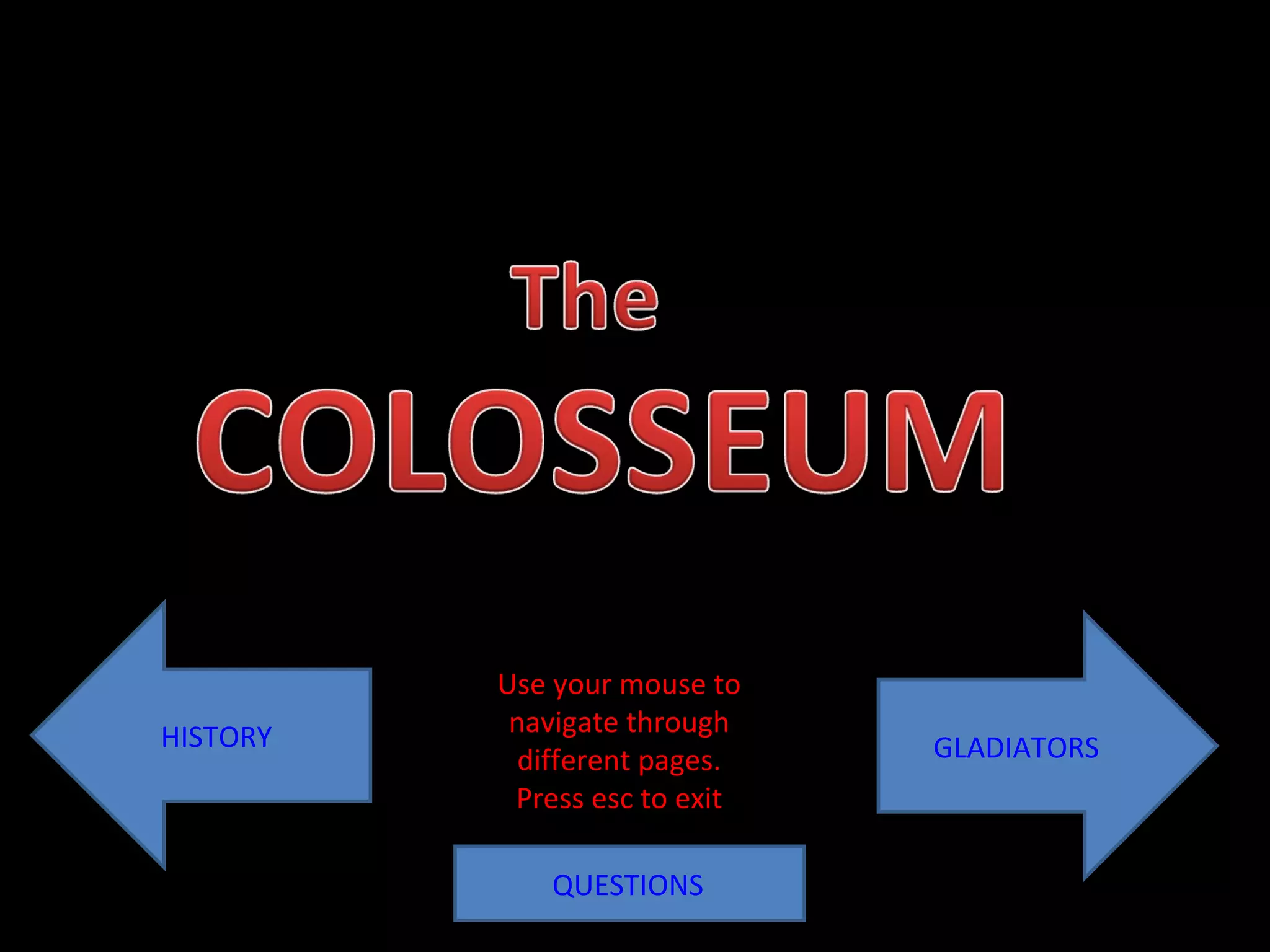 The
COLOSSEUM

HISTORY

Use your mouse to navigate through different pages.
Press esc to exit

GLADIATORS

QUESTIONS